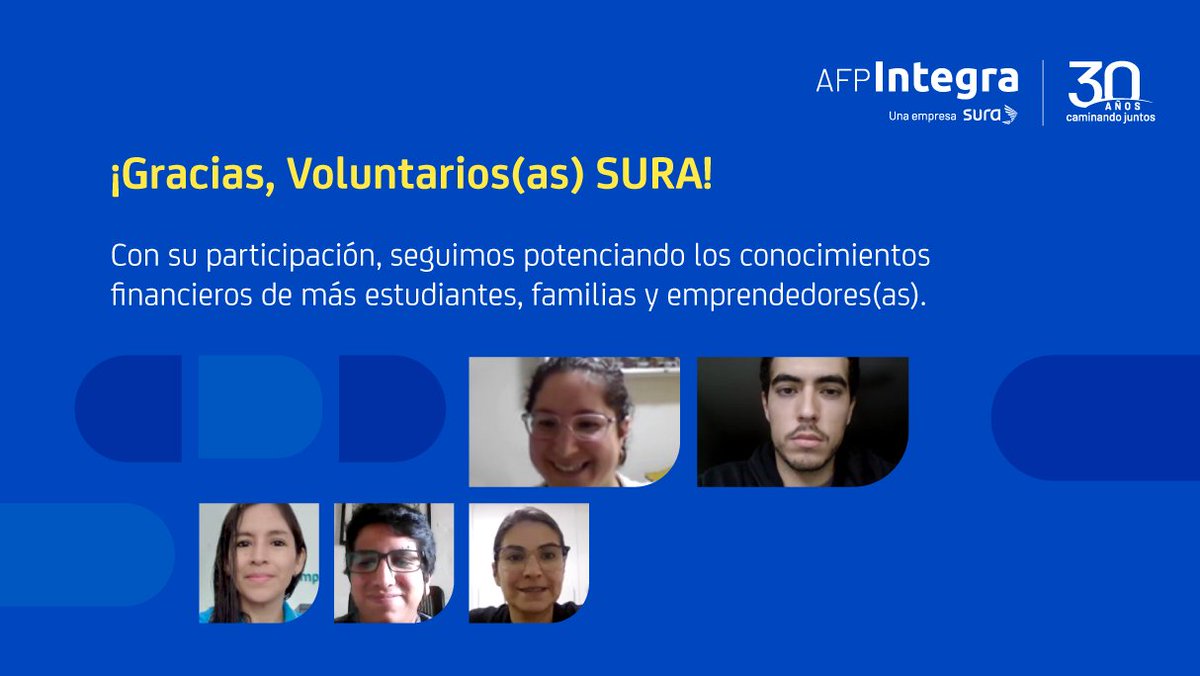 AFP Integra
Una empresa sura

30 AÑOS caminando juntos

¡Gracias, Voluntarios(as) SURA!

Con su participación, seguimos potenciando los conocimientos financieros de más estudiantes, familias y emprendedores(as).